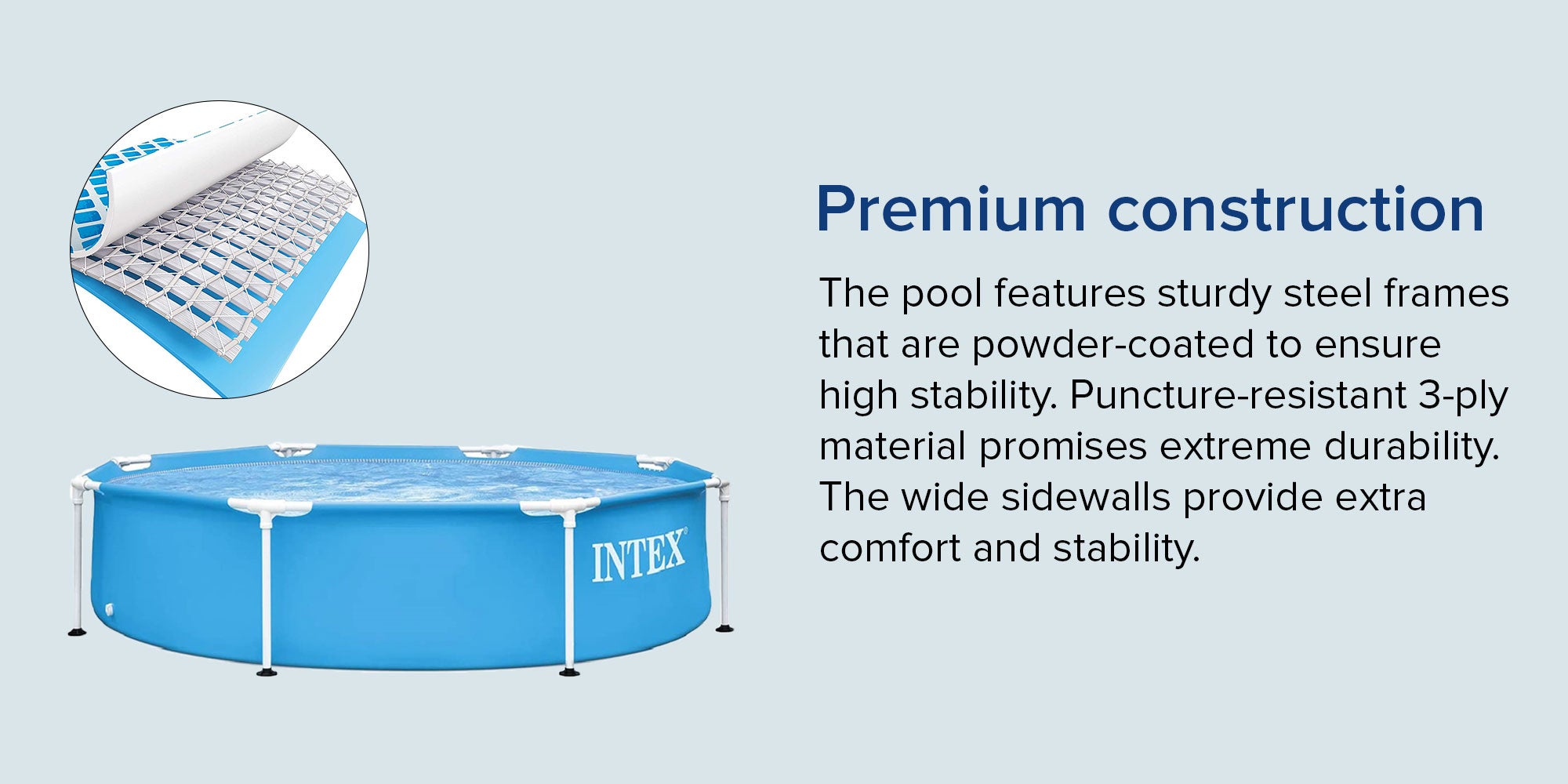 INTEX®

Premium construction

The pool features sturdy steel frames that are powder-coated to ensure high stability. Puncture-resistant 3-ply material promises extreme durability. The wide sidewalls provide extra comfort and stability.